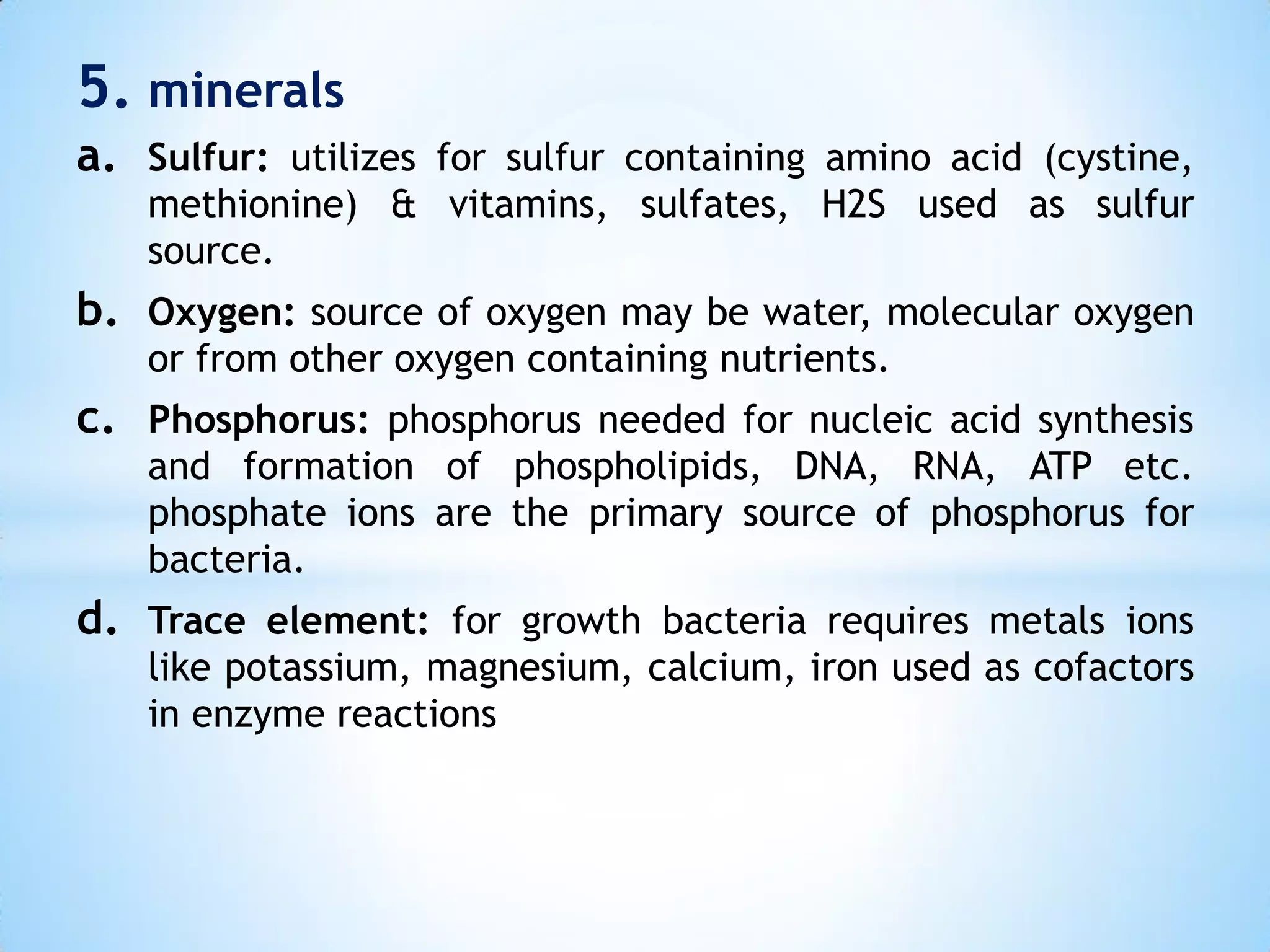 5. minerals

a. Sulfur: utilizes for sulfur containing amino acid (cystine, methionine) & vitamins, sulfates, H2S used as sulfur source.

b. Oxygen: source of oxygen may be water, molecular oxygen or from other oxygen containing nutrients.

c. Phosphorus: phosphorus needed for nucleic acid synthesis and formation of phospholipids, DNA, RNA, ATP etc. phosphate ions are the primary source of phosphorus for bacteria.

d. Trace element: for growth bacteria requires metals ions like potassium, magnesium, calcium, iron used as cofactors in enzyme reactions